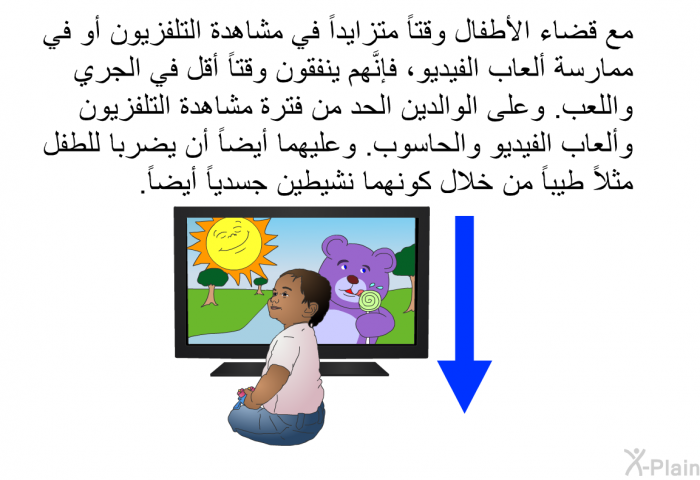 مع قضاء الأطفال وقتاً متزايداً في مشاهدة التلفزيون أو في ممارسة ألعاب الفيديو، فإنَّهم ينفقون وقتاً أقل في الجري واللعب. وعلى الوالدين الحد من فترة مشاهدة التلفزيون وألعاب الفيديو والحاسوب. وعليهما أيضاً أن يضربا للطفل مثلاً طيباً من خلال كونهما نشيطين جسدياً أيضاً.

X-Plain